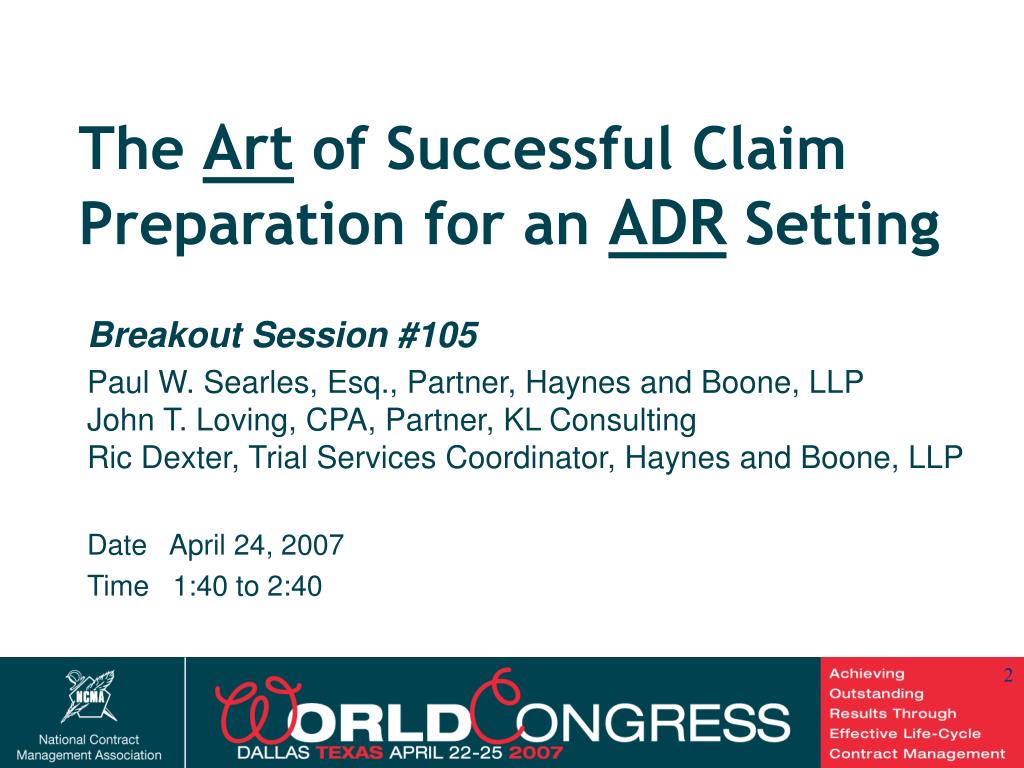 The Art of Successful Claim Preparation for an ADR Setting

Breakout Session #105

Paul W. Searles, Esq., Partner, Haynes and Boone, LLP
John T. Loving, CPA, Partner, KL Consulting
Ric Dexter, Trial Services Coordinator, Haynes and Boone, LLP

Date April 24, 2007
Time 1:40 to 2:40

NCMA
National Contract Management Association

WORLD CONGRESS
DALLAS TEXAS APRIL 22-25 2007

Achieving Outstanding Results Through Effective Life-Cycle Contract Management

2